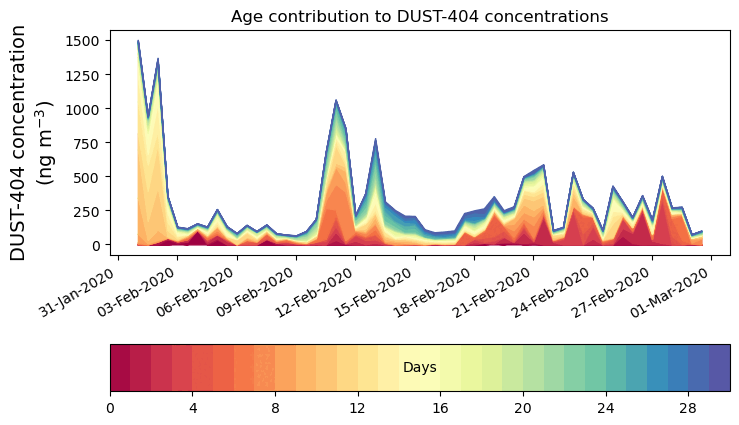 Age contribution to DUST-404 concentrations

DUST-404 concentration (ng m$^{-3}$)

1500
1250
1000
750
500
250
0

31-Jan-2020
03-Feb-2020
06-Feb-2020
09-Feb-2020
12-Feb-2020
15-Feb-2020
18-Feb-2020
21-Feb-2020
24-Feb-2020
27-Feb-2020
01-Mar-2020

Days

0
4
8
12
16
20
24
28